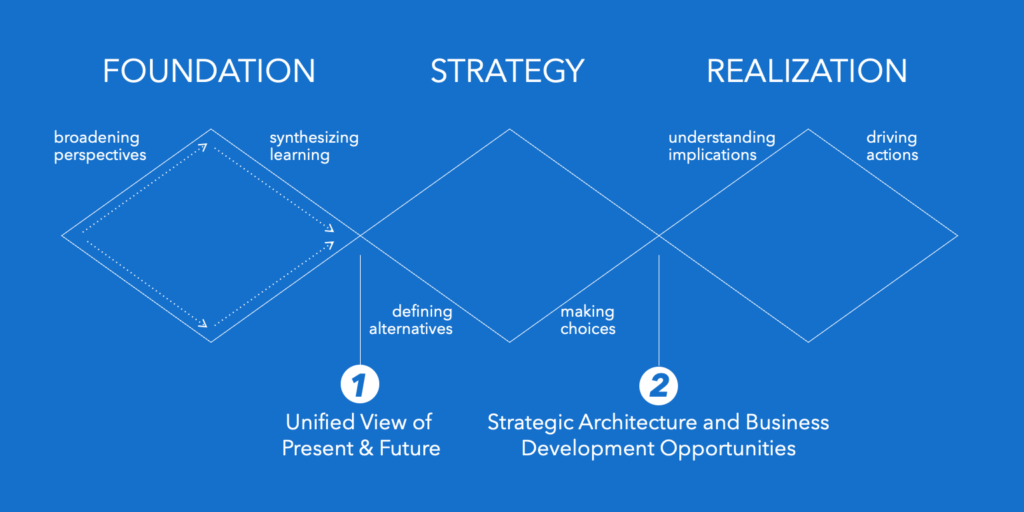 FOUNDATION

STRATEGY

REALIZATION

broadening perspectives

synthesizing learning

understanding implications

driving actions

defining alternatives

making choices

1

Unified View of Present & Future

2

Strategic Architecture and Business Development Opportunities